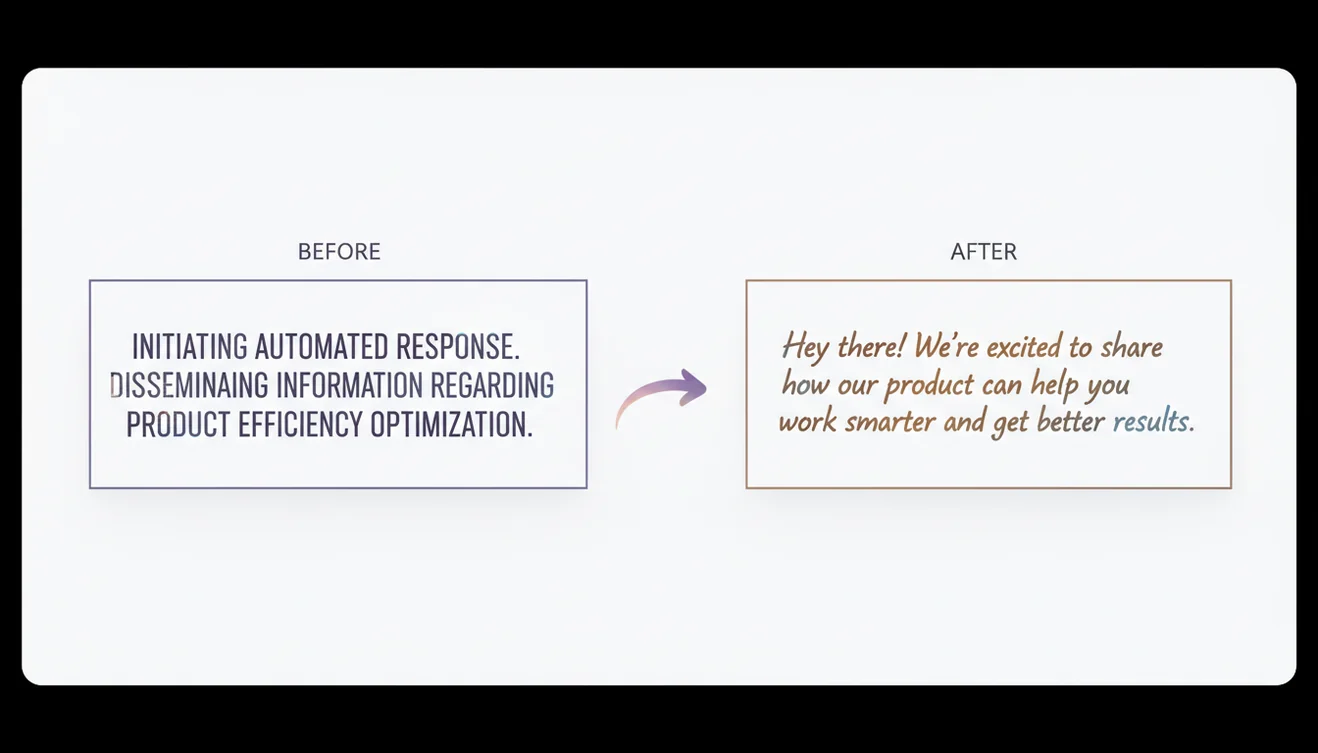 BEFORE

INITIATING AUTOMATED RESPONSE. DISSEMINAING INFORMATION REGARDING PRODUCT EFFICIENCY OPTIMIZATION.

AFTER

Hey there! We're excited to share how our product can help you work smarter and get better results.